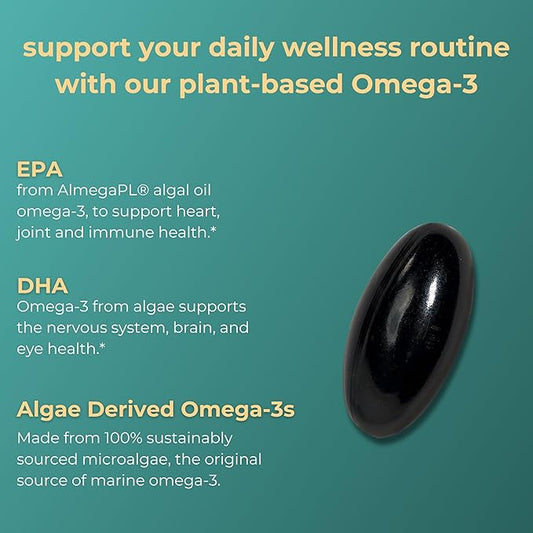 support your daily wellness routine with our plant-based Omega-3

EPA
from AlmegaPL® algal oil omega-3, to support heart, joint and immune health.*

DHA
Omega-3 from algae supports the nervous system, brain, and eye health.*

Algae Derived Omega-3s
Made from 100% sustainably sourced microalgae, the original source of marine omega-3.